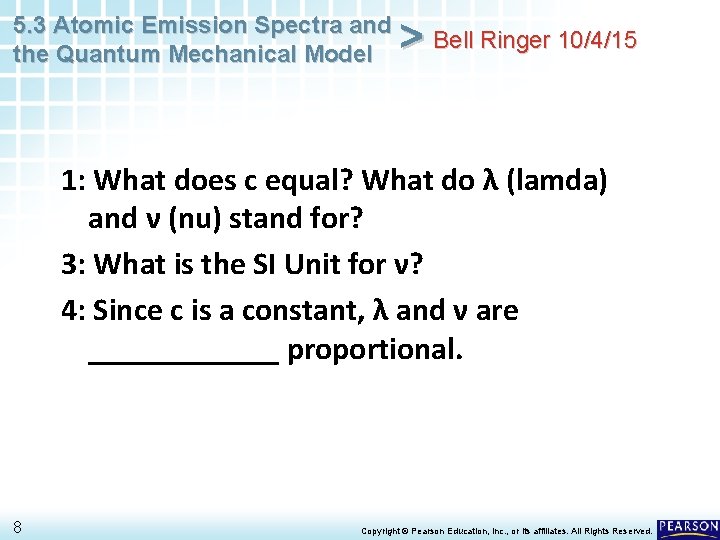 5.3 Atomic Emission Spectra and the Quantum Mechanical Model > Bell Ringer 10/4/15

1: What does c equal? What do λ (lamda) and ν (nu) stand for?

3: What is the SI Unit for ν?

4: Since c is a constant, λ and ν are _____________ proportional.

8

Copyright © Pearson Education, Inc., or its affiliates. All Rights Reserved.

PEARSON